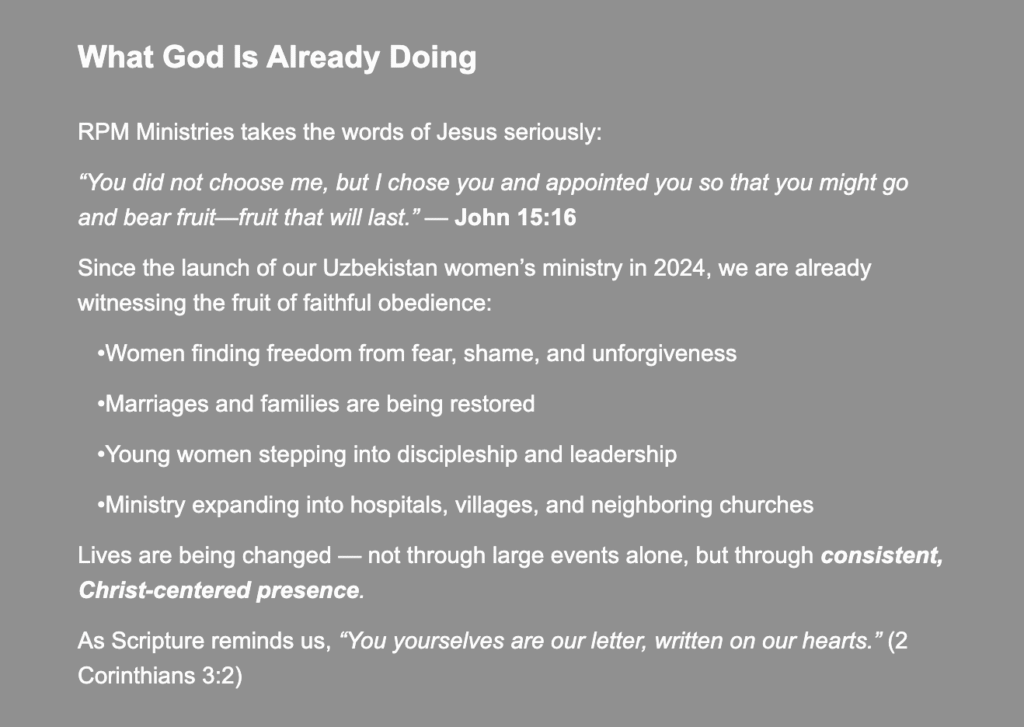 What God Is Already Doing

RPM Ministries takes the words of Jesus seriously:

“You did not choose me, but I chose you and appointed you so that you might go and bear fruit—fruit that will last.” — John 15:16

Since the launch of our Uzbekistan women’s ministry in 2024, we are already witnessing the fruit of faithful obedience:

•Women finding freedom from fear, shame, and unforgiveness

•Marriages and families are being restored

•Young women stepping into discipleship and leadership

•Ministry expanding into hospitals, villages, and neighboring churches

Lives are being changed — not through large events alone, but through consistent, Christ-centered presence.

As Scripture reminds us, “You yourselves are our letter, written on our hearts.” (2 Corinthians 3:2)